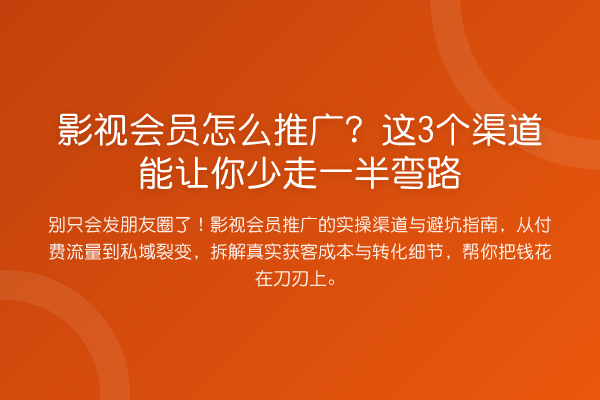 影视会员怎么推广？这3个渠道能让你少走一半弯路

别只会发朋友圈了！影视会员推广的实操渠道与避坑指南，从付费流量到私域裂变，拆解真实获客成本与转化细节，帮你把钱花在刀刃上。